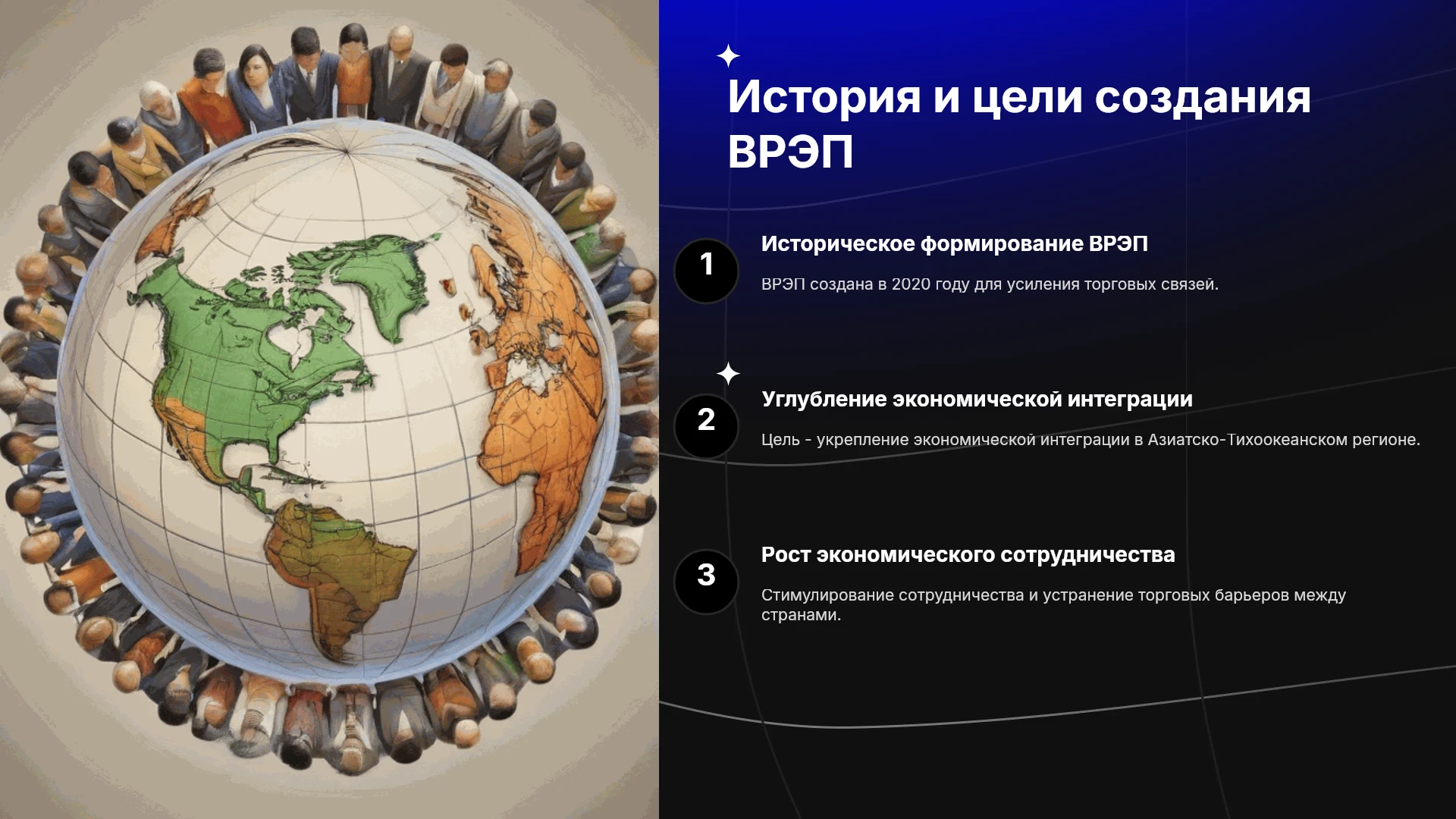 История и цели создания ВРЭП

1

Историческое формирование ВРЭП

ВРЭП создана в 2020 году для усиления торговых связей.

2

Углубление экономической интеграции

Цель - укрепление экономической интеграции в Азиатско-Тихоокеанском регионе.

3

Рост экономического сотрудничества

Стимулирование сотрудничества и устранение торговых барьеров между странами.